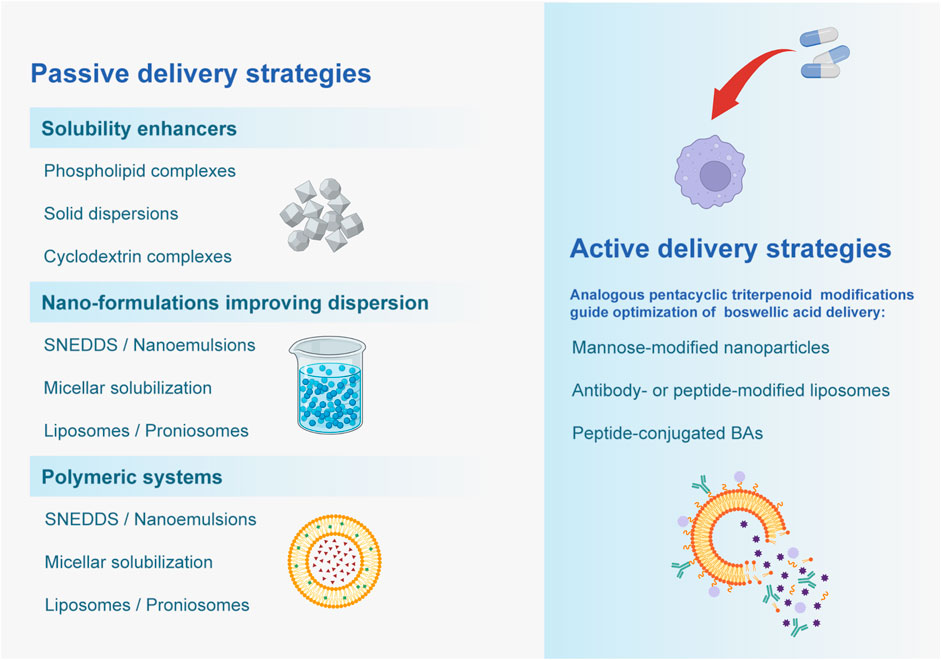 Passive delivery strategies

Solubility enhancers

Phospholipid complexes

Solid dispersions

Cyclodextrin complexes

Nano-formulations improving dispersion

SNEDDS / Nanoemulsions

Micellar solubilization

Liposomes / Proniosomes

Polymeric systems

SNEDDS / Nanoemulsions

Micellar solubilization

Liposomes / Proniosomes

Active delivery strategies

Analogous pentacyclic triterpenoid modifications guide optimization of boswellic acid delivery:

Mannose-modified nanoparticles

Antibody- or peptide-modified liposomes

Peptide-conjugated BAs